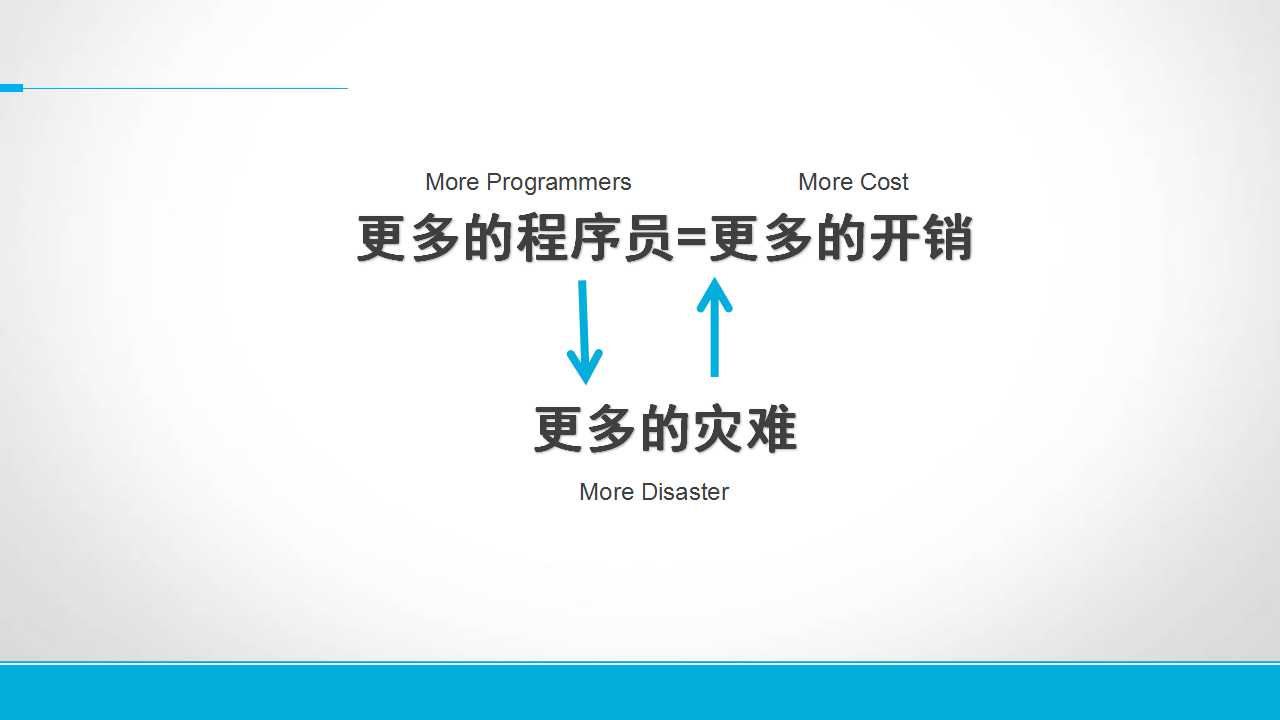 More Programmers More Cost
更多的程序员=更多的开销

更多的灾难
More Disaster